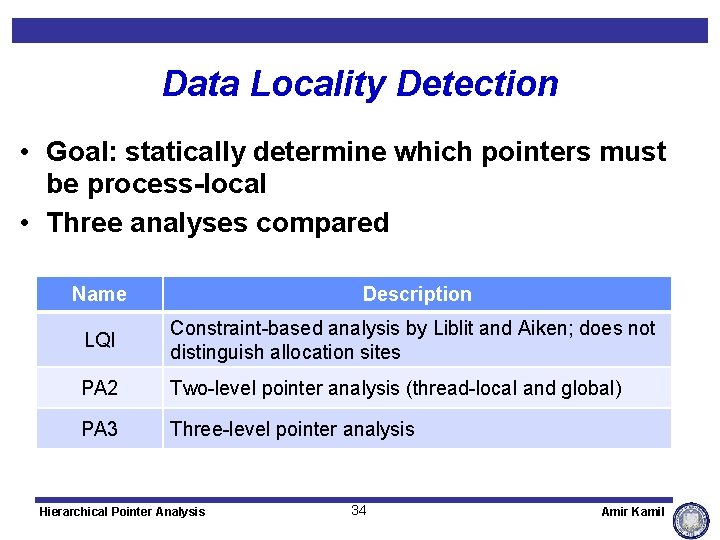 Data Locality Detection

• Goal: statically determine which pointers must be process-local
• Three analyses compared

| Name | Description |
|---|---|
| LQI | Constraint-based analysis by Liblit and Aiken; does not distinguish allocation sites |
| PA2 | Two-level pointer analysis (thread-local and global) |
| PA3 | Three-level pointer analysis |

Hierarchical Pointer Analysis 34 Amir Kamil